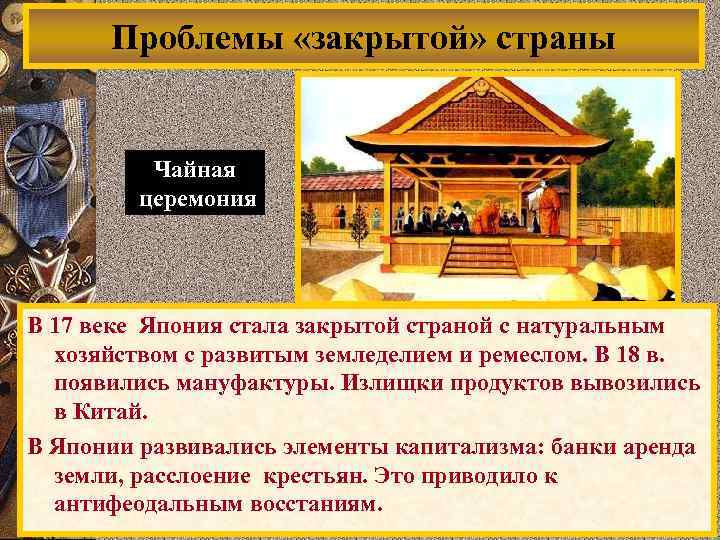 Проблемы «закрытой» страны

Чайная церемония

В 17 веке Япония стала закрытой страной с натуральным хозяйством с развитым земледелием и ремеслом. В 18 в. появились мануфактуры. Излищки продуктов вывозились в Китай.

В Японии развивались элементы капитализма: банки аренда земли, расслоение крестьян. Это приводило к антифеодальным восстаниям.